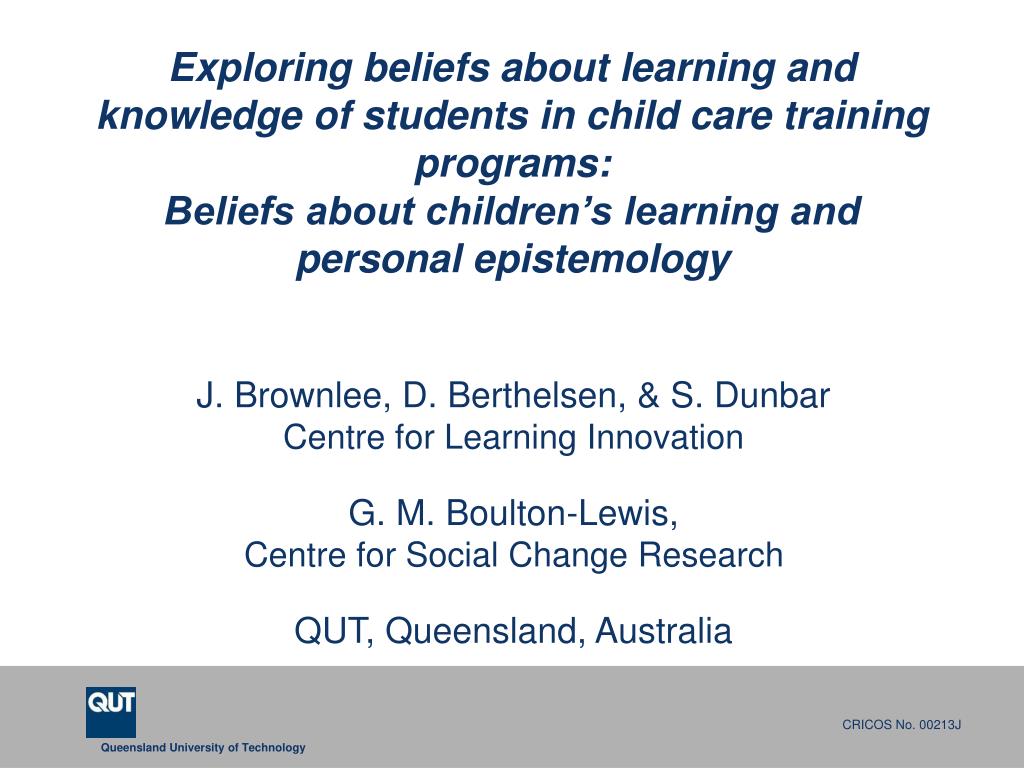 Exploring beliefs about learning and knowledge of students in child care training programs:
Beliefs about children's learning and personal epistemology

J. Brownlee, D. Berthelsen, & S. Dunbar
Centre for Learning Innovation

G. M. Boulton-Lewis,
Centre for Social Change Research

QUT, Queensland, Australia

QUT
Queensland University of Technology

CRICOS No. 00213J